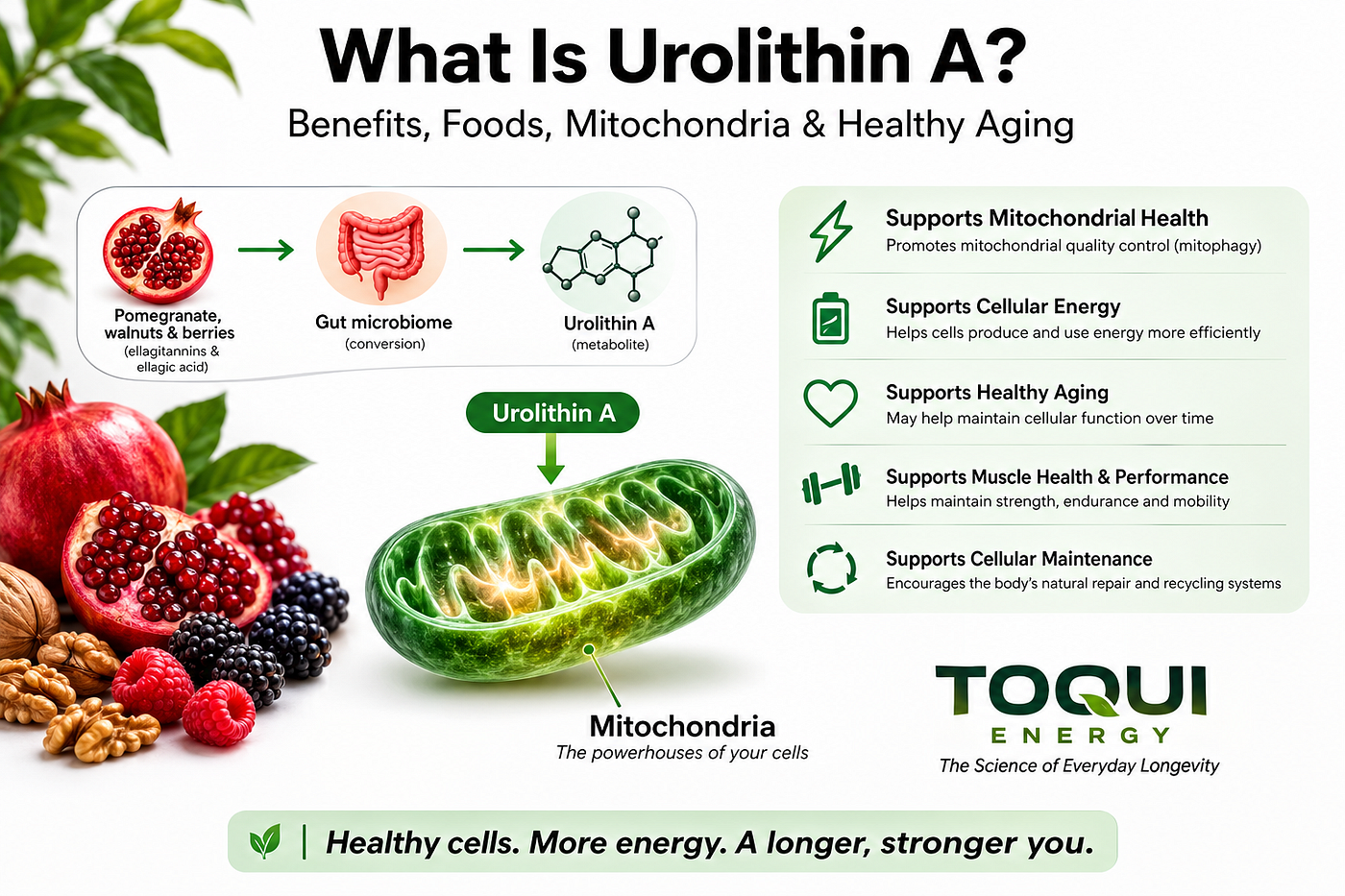 What Is Urolithin A?

Benefits, Foods, Mitochondria & Healthy Aging

Pomegranate, walnuts & berries
(ellagitannins & ellagic acid)

Gut microbiome
(conversion)

Urolithin A
(metabolite)

Urolithin A

Mitochondria
The powerhouses of your cells

Supports Mitochondrial Health
Promotes mitochondrial quality control (mitophagy)

Supports Cellular Energy
Helps cells produce and use energy more efficiently

Supports Healthy Aging
May help maintain cellular function over time

Supports Muscle Health & Performance
Helps maintain strength, endurance and mobility

Supports Cellular Maintenance
Encourages the body's natural repair and recycling systems

TOQUI
ENERGY
The Science of Everyday Longevity

Healthy cells. More energy. A longer, stronger you.